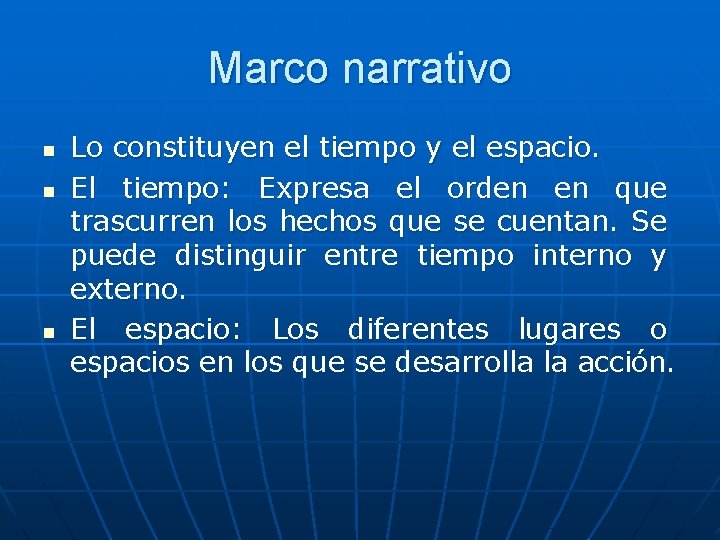 Marco narrativo

- Lo constituyen el tiempo y el espacio.
- El tiempo: Expresa el orden en que trascurren los hechos que se cuentan. Se puede distinguir entre tiempo interno y externo.
- El espacio: Los diferentes lugares o espacios en los que se desarrolla la acción.